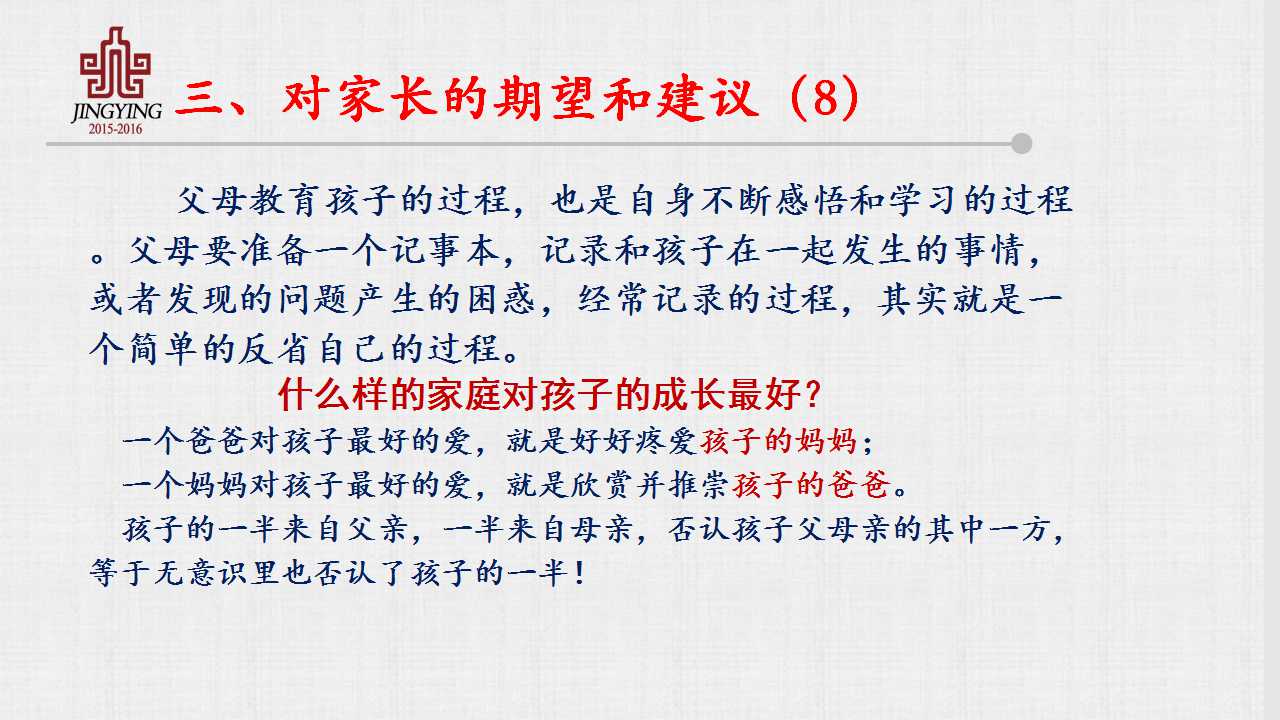 JINGYING
2015-2016

三、对家长的期望和建议（8）

父母教育孩子的过程，也是自身不断感悟和学习的过程。父母要准备一个记事本，记录和孩子在一起发生的事情，或者发现的问题产生的困惑，经常记录的过程，其实就是一个简单的反省自己的过程。

什么样的家庭对孩子的成长最好？

一个爸爸对孩子最好的爱，就是好好疼爱孩子的妈妈；

一个妈妈对孩子最好的爱，就是欣赏并推崇孩子的爸爸。

孩子的一半来自父亲，一半来自母亲，否认孩子父母亲的其中一方，等于无意识里也否认了孩子的一半！